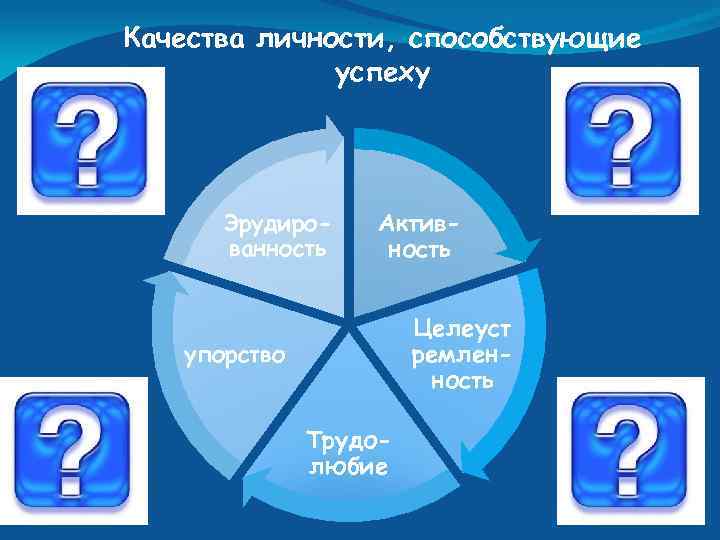 Качества личности, способствующие успеху

?

?

Эрудированность

Активность

Целеустремленность

Трудолюбие

упорство

?

?